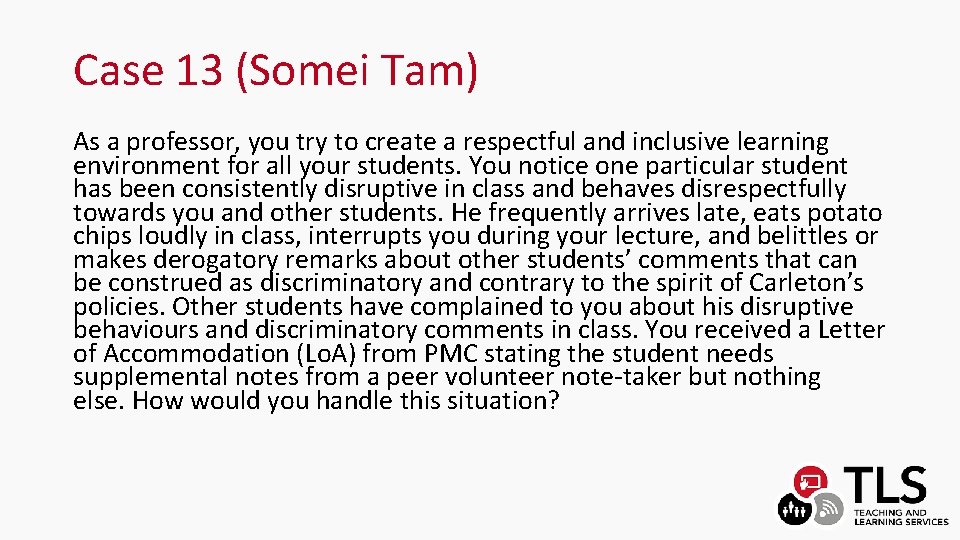 Case 13 (Somei Tam)

As a professor, you try to create a respectful and inclusive learning environment for all your students. You notice one particular student has been consistently disruptive in class and behaves disrespectfully towards you and other students. He frequently arrives late, eats potato chips loudly in class, interrupts you during your lecture, and belittles or makes derogatory remarks about other students' comments that can be construed as discriminatory and contrary to the spirit of Carleton's policies. Other students have complained to you about his disruptive behaviours and discriminatory comments in class. You received a Letter of Accommodation (LoA) from PMC stating the student needs supplemental notes from a peer volunteer note-taker but nothing else. How would you handle this situation?

TLS
TEACHING AND LEARNING SERVICES